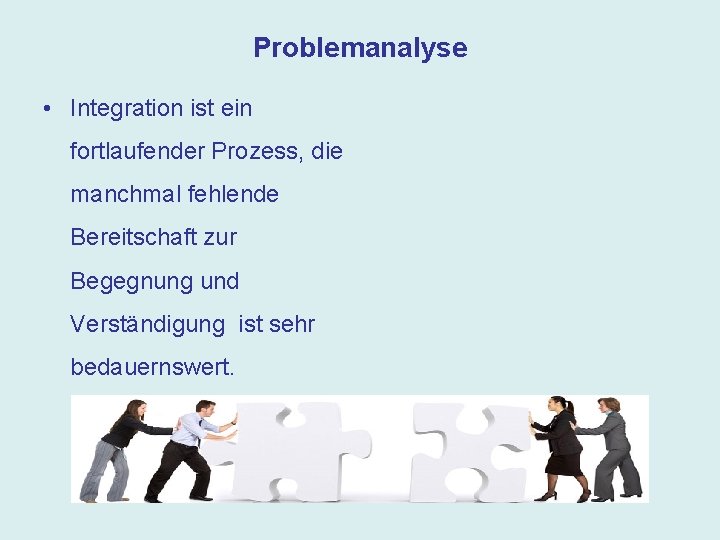 Problemanalyse

• Integration ist ein fortlaufender Prozess, die manchmal fehlende Bereitschaft zur Begegnung und Verständigung ist sehr bedauernswert.